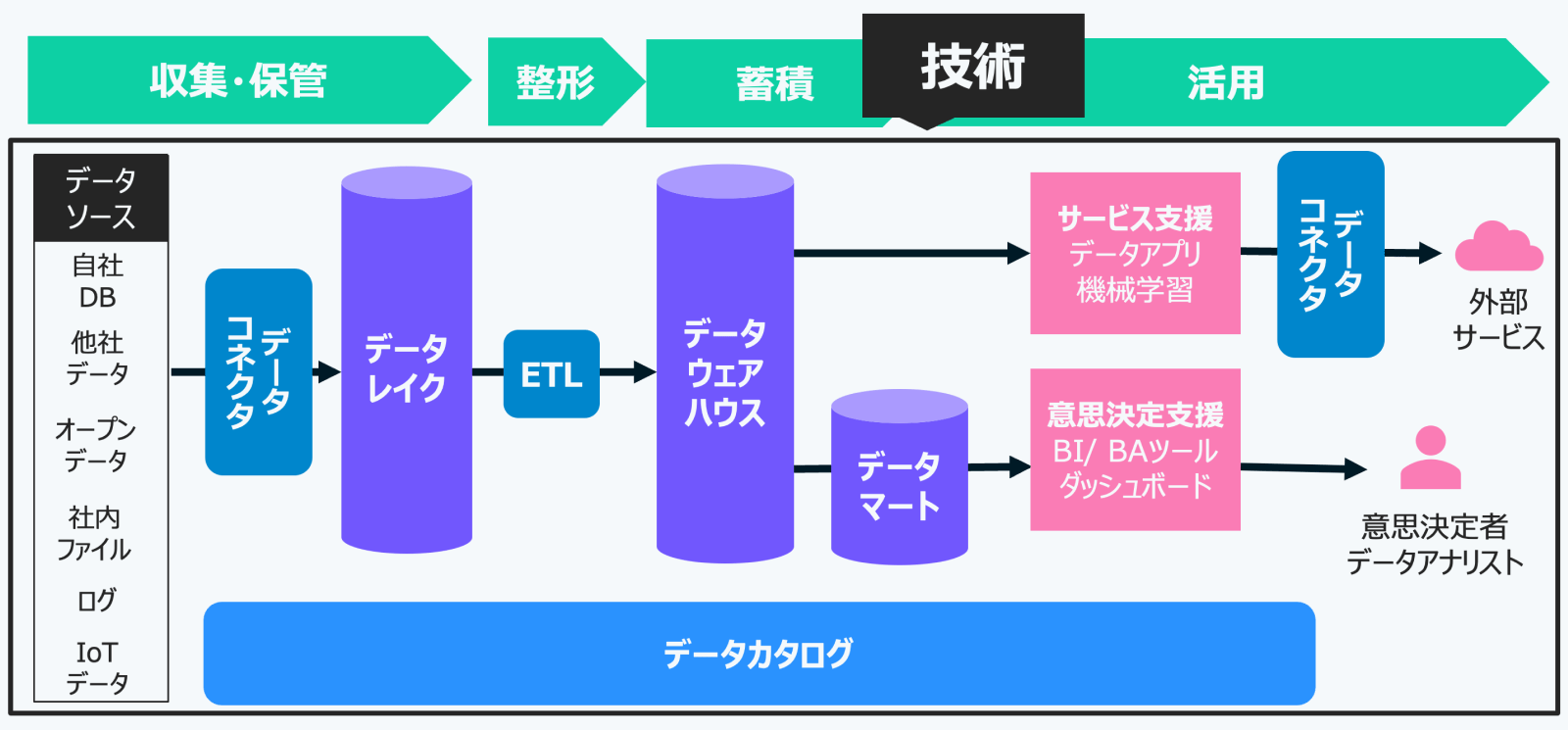 収集・保管

整形

蓄積

技術

活用

データソース

自社DB

他社データ

オープンデータ

社内ファイル

ログ

IoTデータ

データコネクタ

データレイク

ETL

データウェアハウス

データマート

サービス支援
データアプリ
機械学習

意思決定支援
BI/ BAツール
ダッシュボード

データコネクタ

外部サービス

意思決定者
データアナリスト

データカタログ